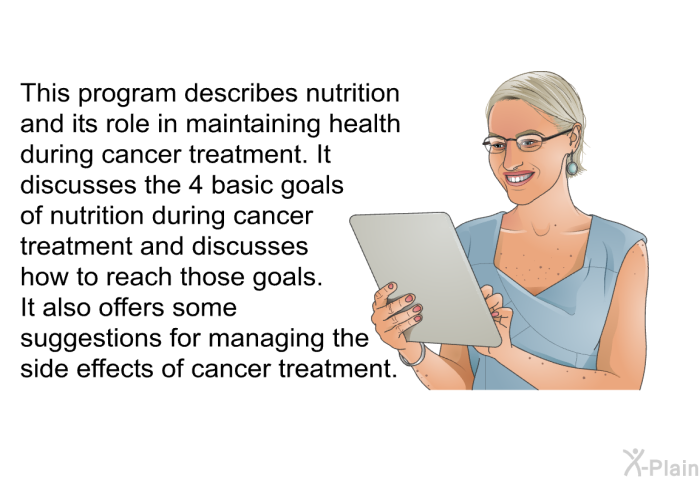 This program describes nutrition and its role in maintaining health during cancer treatment. It discusses the 4 basic goals of nutrition during cancer treatment and discusses how to reach those goals. It also offers some suggestions for managing the side effects of cancer treatment.

X-Plain